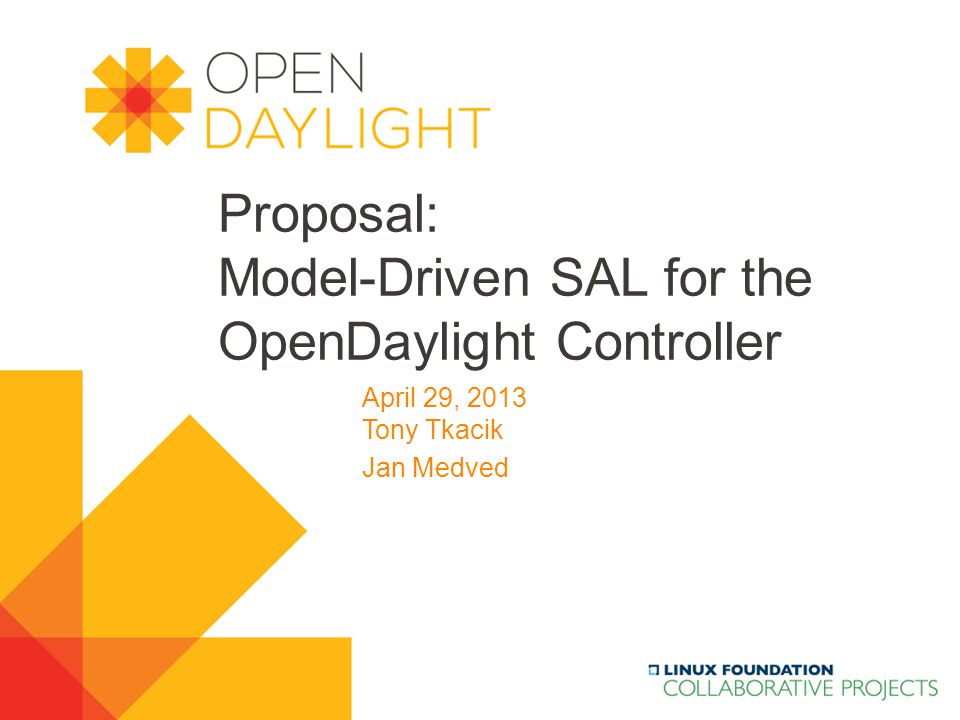 OPEN
DAYLIGHT

Proposal:
Model-Driven SAL for the OpenDaylight Controller

April 29, 2013
Tony Tkacik
Jan Medved

LINUX FOUNDATION
COLLABORATIVE PROJECTS